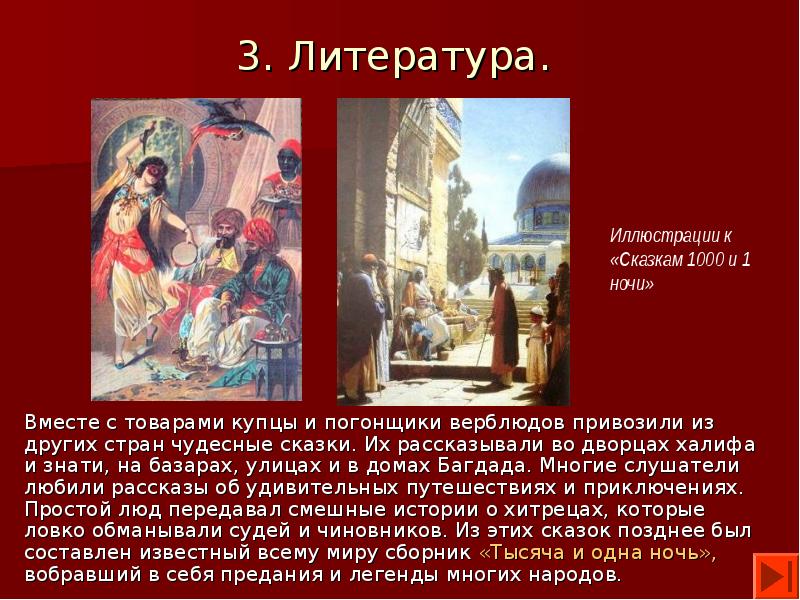 3. Литература.

Иллюстрации к «Сказкам 1000 и 1 ночи»

Вместе с товарами купцы и погонщики верблюдов привозили из других стран чудесные сказки. Их рассказывали во дворцах халифа и знати, на базарах, улицах и в домах Багдада. Многие слушатели любили рассказы об удивительных путешествиях и приключениях. Простой люд передавал смешные истории о хитрецах, которые ловко обманывали судей и чиновников. Из этих сказок позднее был составлен известный всему миру сборник «Тысяча и одна ночь», вобравший в себя предания и легенды многих народов.